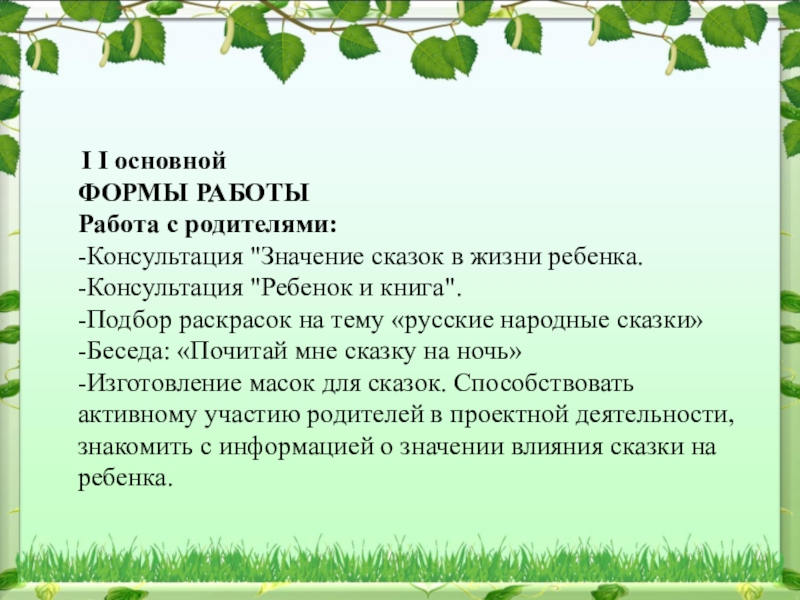 I I основной
ФОРМЫ РАБОТЫ
Работа с родителями:
-Консультация "Значение сказок в жизни ребенка.
-Консультация "Ребенок и книга".
-Подбор раскрасок на тему «русские народные сказки»
-Беседа: «Почитай мне сказку на ночь»
-Изготовление масок для сказок. Способствовать активному участию родителей в проектной деятельности, знакомить с информацией о значении влияния сказки на ребенка.